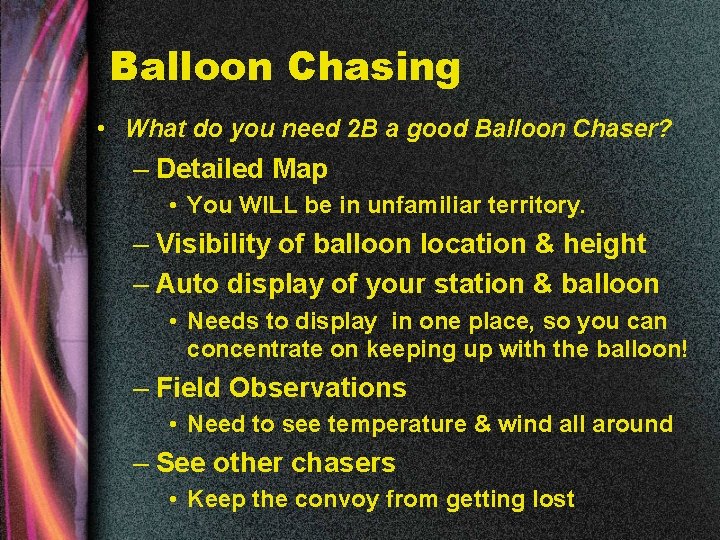 Balloon Chasing

• What do you need 2B a good Balloon Chaser?

– Detailed Map

• You WILL be in unfamiliar territory.

– Visibility of balloon location & height

– Auto display of your station & balloon

• Needs to display in one place, so you can concentrate on keeping up with the balloon!

– Field Observations

• Need to see temperature & wind all around

– See other chasers

• Keep the convoy from getting lost